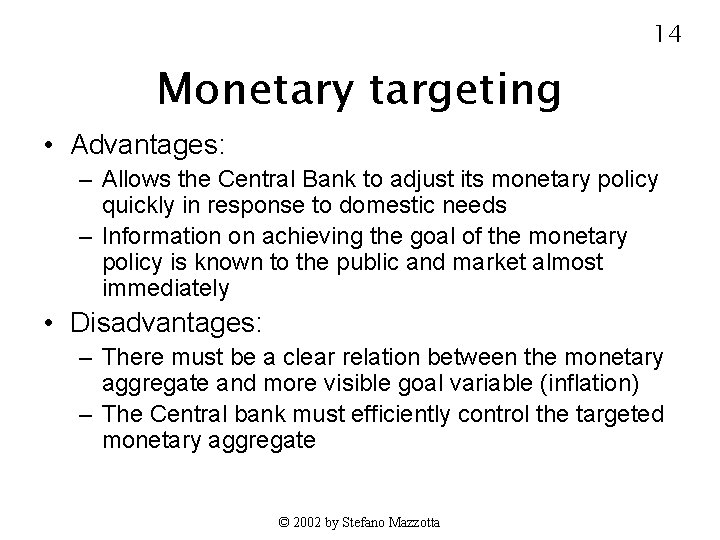 14

Monetary targeting

• Advantages:
– Allows the Central Bank to adjust its monetary policy quickly in response to domestic needs
– Information on achieving the goal of the monetary policy is known to the public and market almost immediately

• Disadvantages:
– There must be a clear relation between the monetary aggregate and more visible goal variable (inflation)
– The Central bank must efficiently control the targeted monetary aggregate

© 2002 by Stefano Mazzotta